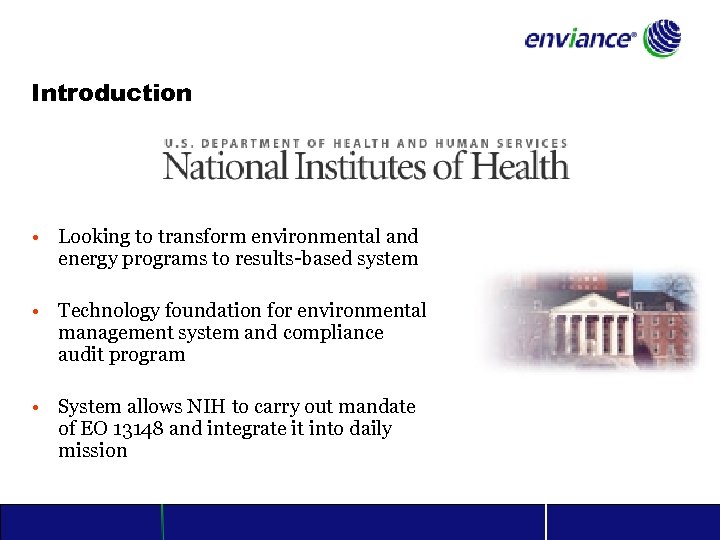 enviance®

Introduction

U.S. DEPARTMENT OF HEALTH AND HUMAN SERVICES
National Institutes of Health

• Looking to transform environmental and energy programs to results-based system

• Technology foundation for environmental management system and compliance audit program

• System allows NIH to carry out mandate of EO 13148 and integrate it into daily mission